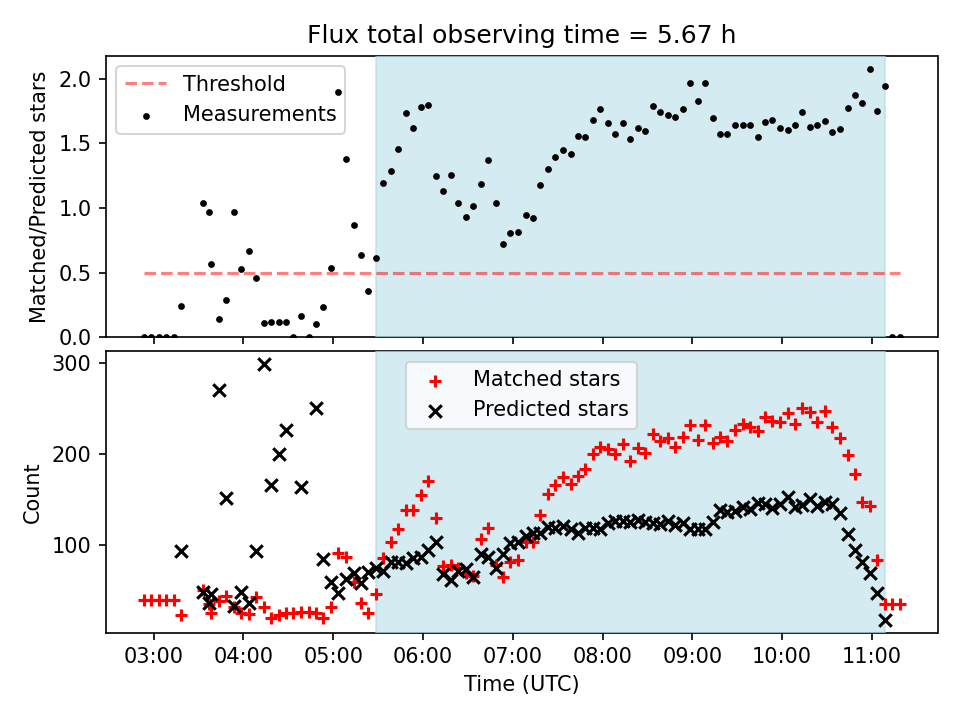 Flux total observing time = 5.67 h

Threshold
Measurements

Matched/Predicted stars
2.0
1.5
1.0
0.5
0.0

Matched stars
Predicted stars

Count
300
200
100

03:00
04:00
05:00
06:00
07:00
08:00
09:00
10:00
11:00
Time (UTC)